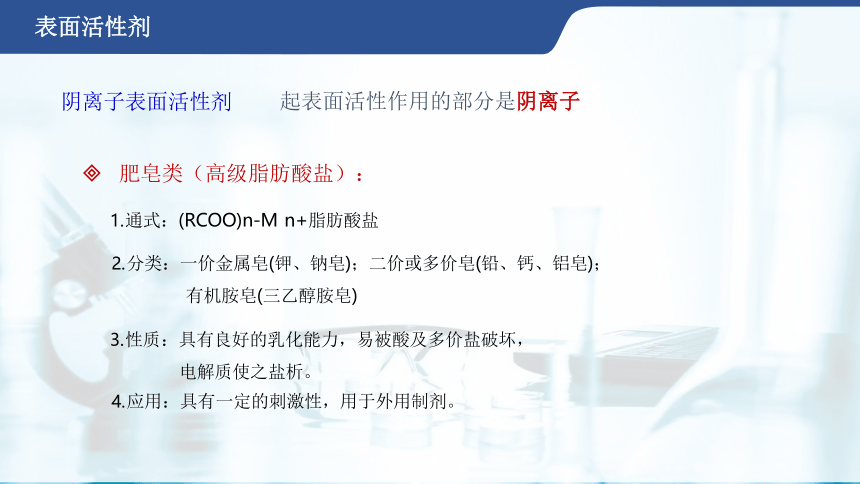 表面活性剂

阴离子表面活性剂　　起表面活性作用的部分是阴离子

◈ 肥皂类（高级脂肪酸盐）：

1.通式：(RCOO)n-M n+脂肪酸盐

2.分类：一价金属皂(钾、钠皂)；二价或多价皂(铅、钙、铝皂)；有机胺皂(三乙醇胺皂)

3.性质：具有良好的乳化能力，易被酸及多价盐破坏，电解质使之盐析。

4.应用：具有一定的刺激性，用于外用制剂。